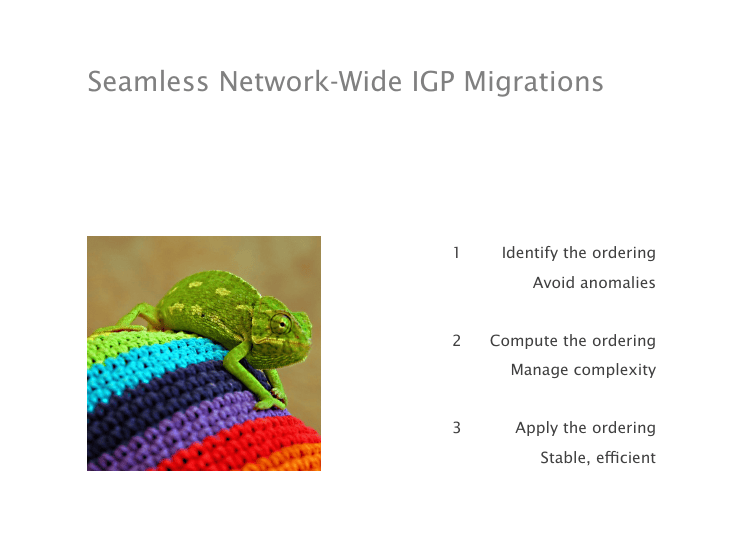 Seamless Network-Wide IGP Migrations

1 Identify the ordering
Avoid anomalies

2 Compute the ordering
Manage complexity

3 Apply the ordering
Stable, efficient